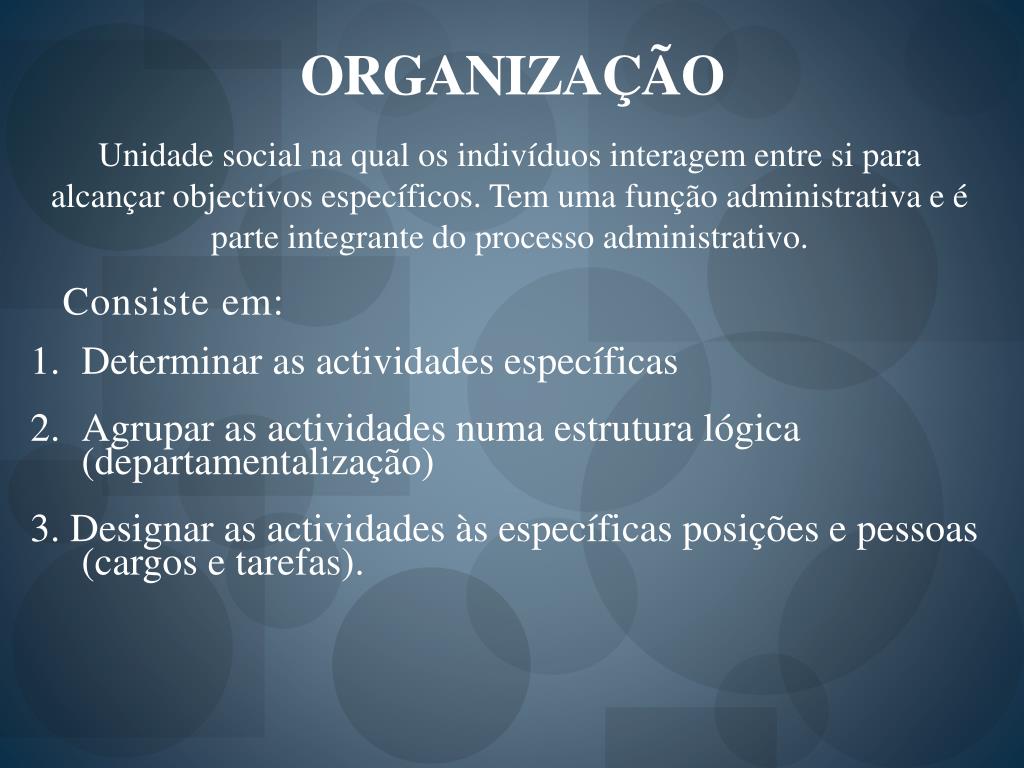 ORGANIZAÇÃO

Unidade social na qual os indivíduos interagem entre si para alcançar objectivos específicos. Tem uma função administrativa e é parte integrante do processo administrativo.

Consiste em:

1. Determinar as actividades específicas

2. Agrupar as actividades numa estrutura lógica (departamentalização)

3. Designar as actividades às específicas posições e pessoas (cargos e tarefas).